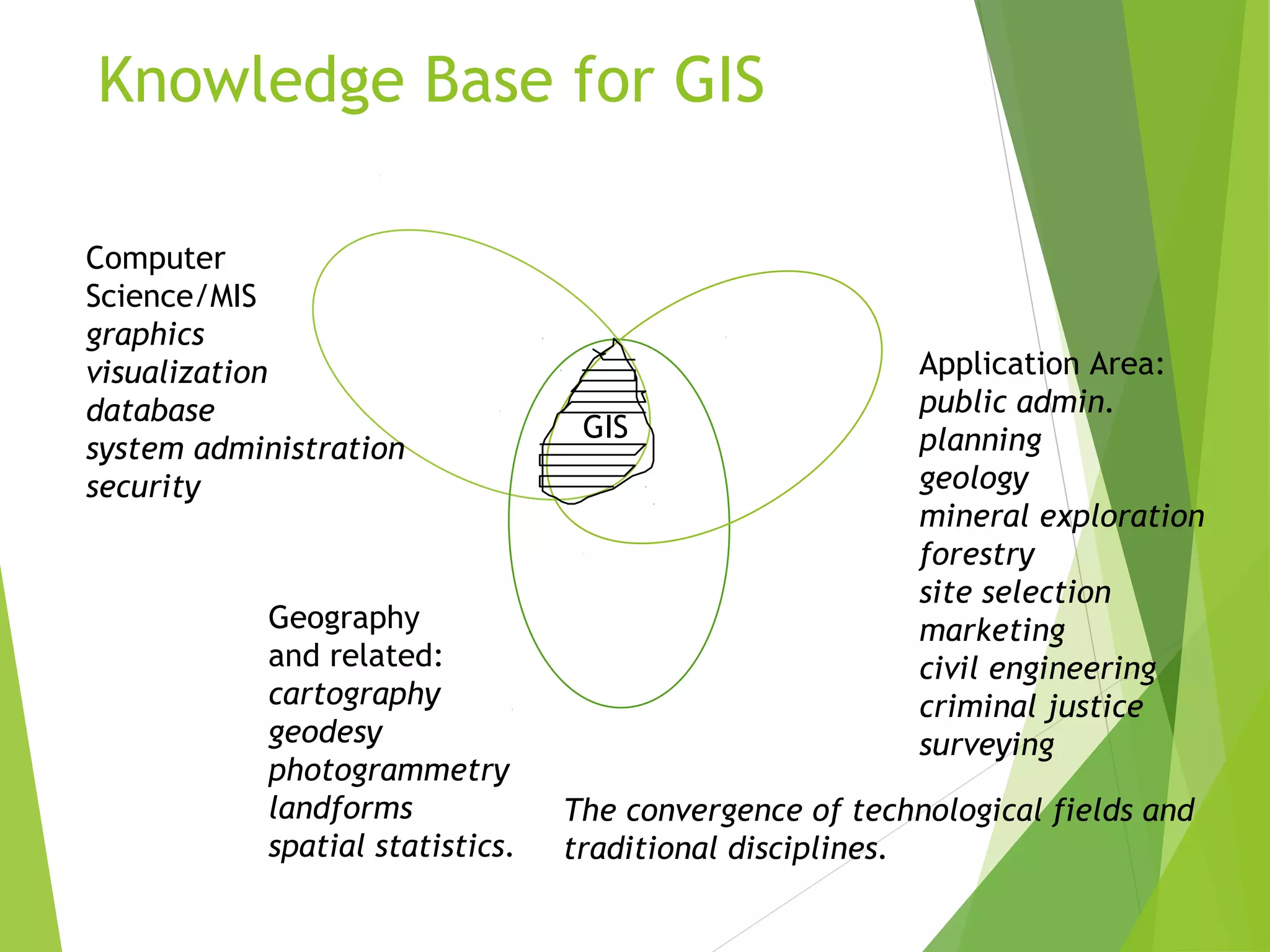 Knowledge Base for GIS

Computer Science/MIS
graphics
visualization
database
system administration
security

GIS

Application Area:
public admin.
planning
geology
mineral exploration
forestry
site selection
marketing
civil engineering
criminal justice
surveying

Geography and related:
cartography
geodesy
photogrammetry
landforms
spatial statistics.

The convergence of technological fields and traditional disciplines.